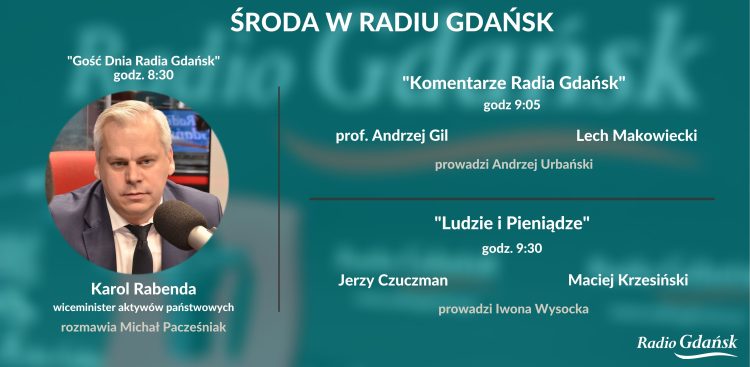 ŚRODA W RADIU GDAŃSK

"Gość Dnia Radia Gdańsk"
godz. 8:30

Karol Rabenda
wiceminister aktywów państwowych
rozmawia Michał Pacześniak

"Komentarze Radia Gdańsk"
godz 9:05

prof. Andrzej Gil

Lech Makowiecki

prowadzi Andrzej Urbański

"Ludzie i Pieniądze"
godz. 9:30

Jerzy Czuczman

Maciej Krzesiński

prowadzi Iwona Wysocka

Radio Gdańsk